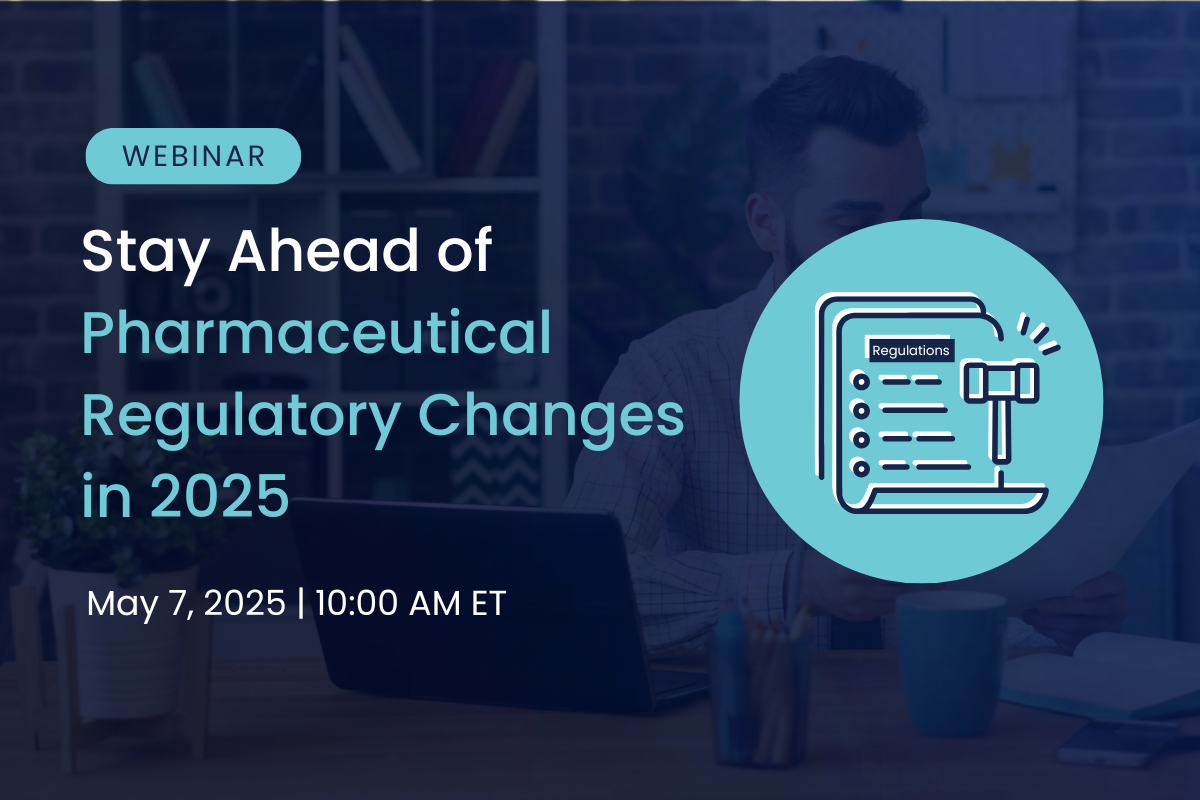 WEBINAR

Stay Ahead of Pharmaceutical Regulatory Changes in 2025

May 7, 2025 | 10:00 AM ET

Regulations